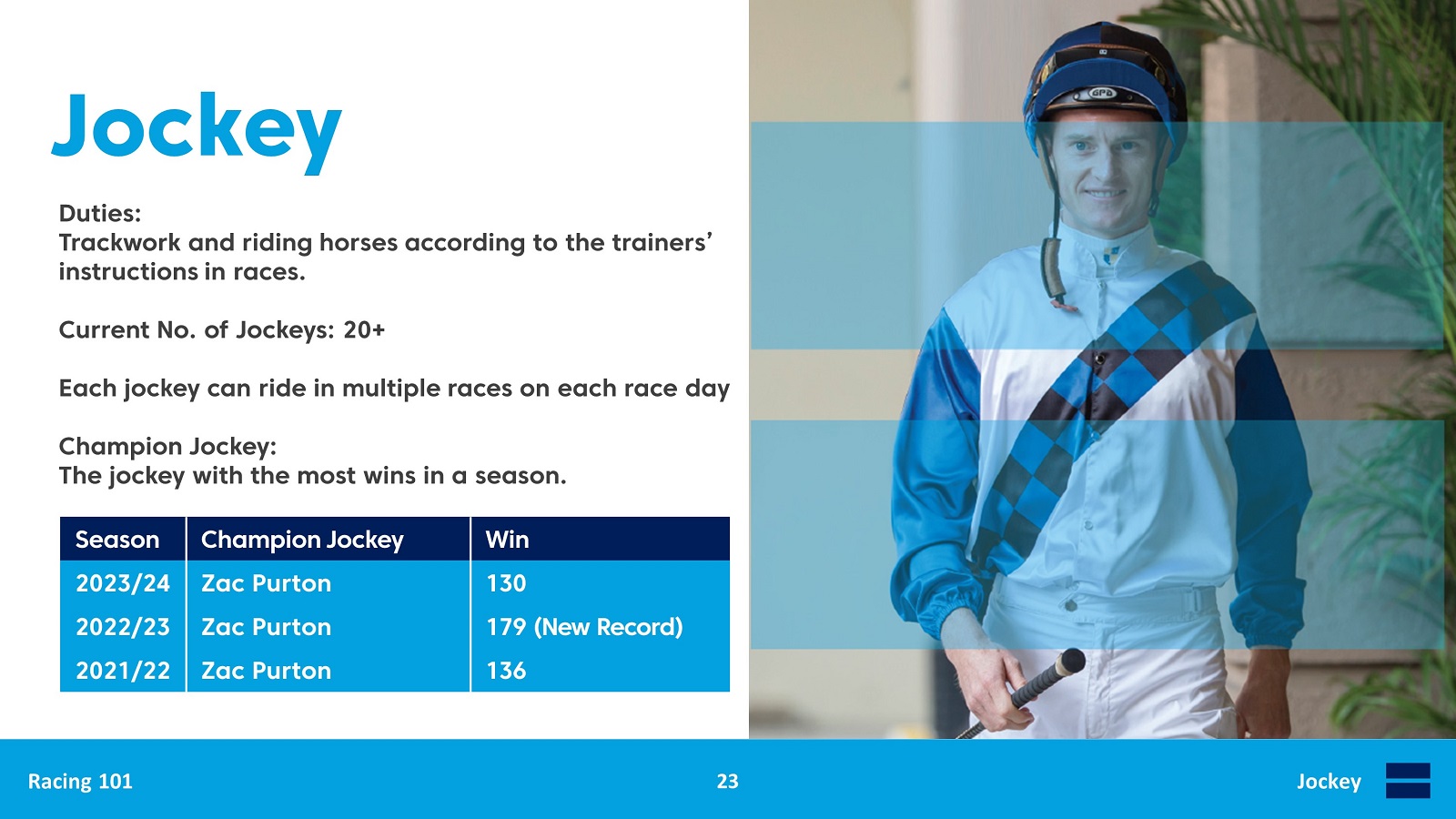 Jockey

Duties:
Trackwork and riding horses according to the trainers' instructions in races.

Current No. of Jockeys: 20+

Each jockey can ride in multiple races on each race day

Champion Jockey:
The jockey with the most wins in a season.

| Season | Champion Jockey | Win |
|---|---|---|
| 2023/24 | Zac Purton | 130 |
| 2022/23 | Zac Purton | 179 (New Record) |
| 2021/22 | Zac Purton | 136 |

GPA

Racing 101

23

Jockey